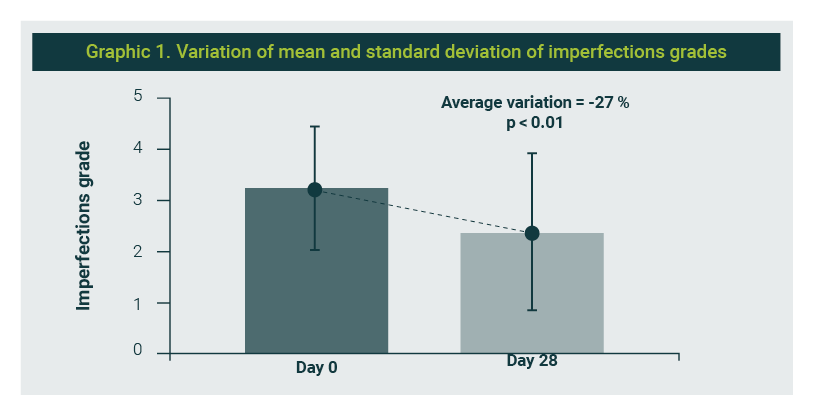 Graphic 1. Variation of mean and standard deviation of imperfections grades

Imperfections grade

5
4
3
2
1
0

Average variation = -27 %
p < 0.01

Day 0
Day 28